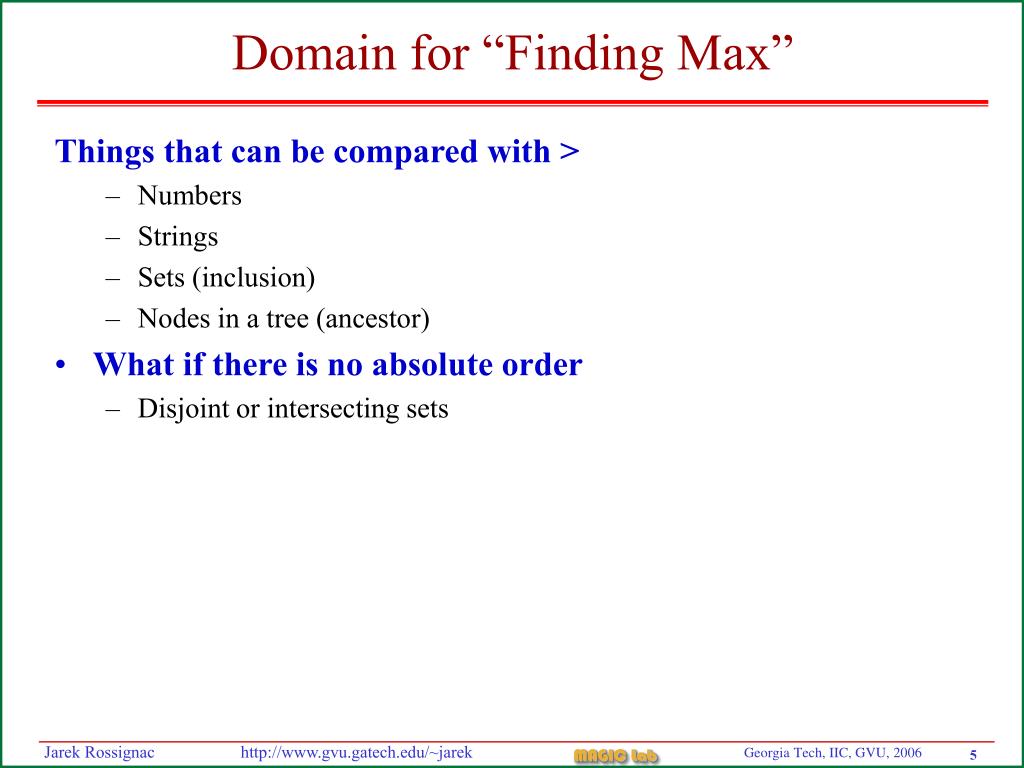 Domain for “Finding Max”

Things that can be compared with >

– Numbers
– Strings
– Sets (inclusion)
– Nodes in a tree (ancestor)

• What if there is no absolute order

– Disjoint or intersecting sets

Jarek Rossignac http://www.gvu.gatech.edu/~jarek MAGIC Lab Georgia Tech, IIC, GVU, 2006 5